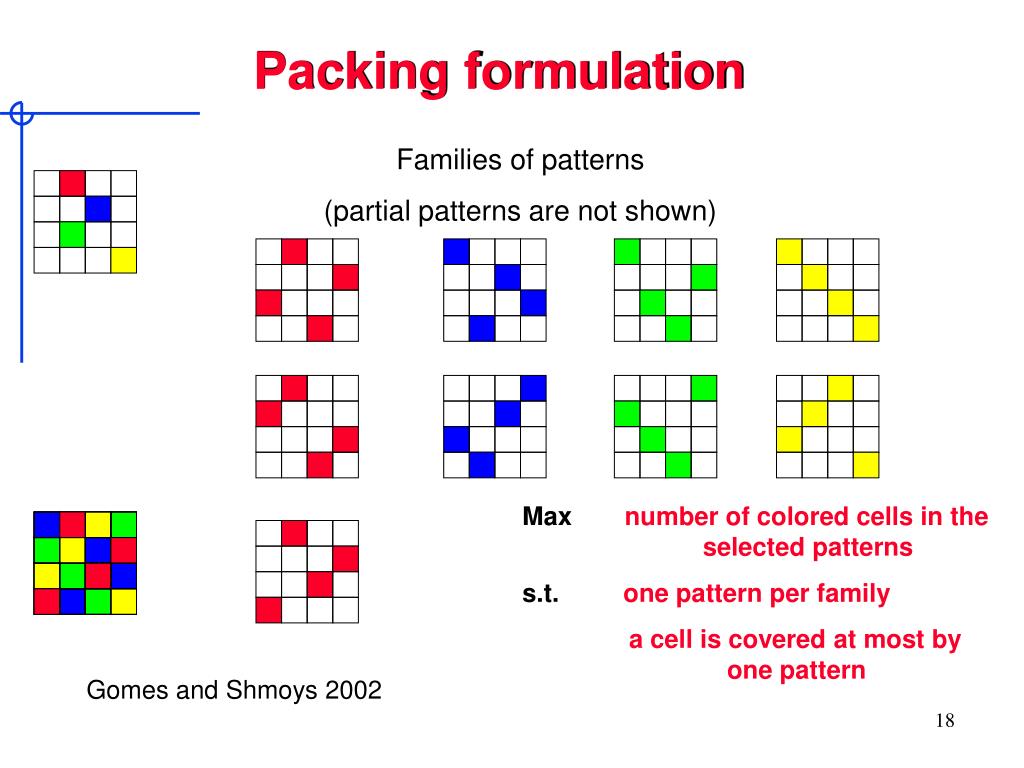 Packing formulation

Families of patterns

(partial patterns are not shown)

Max number of colored cells in the selected patterns

s.t. one pattern per family

a cell is covered at most by one pattern

Gomes and Shmoys 2002

18